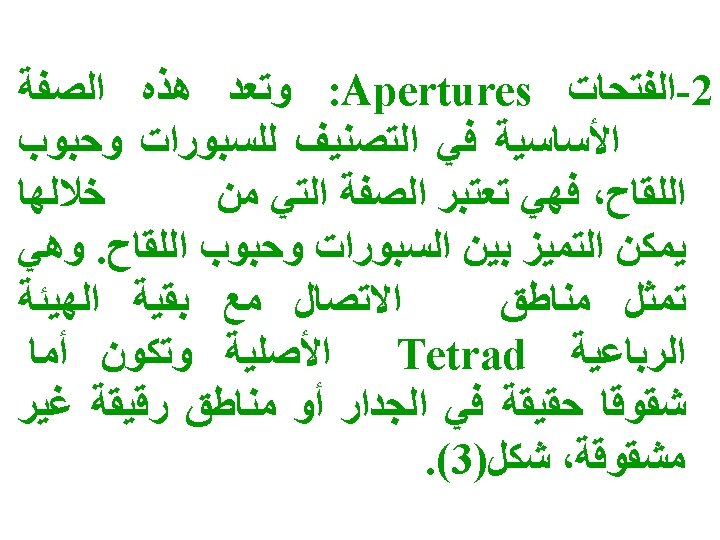 2-الفتحات Apertures: وتعد هذه الصفة الأساسية في التصنيف للسبورات وحبوب اللقاح، فهي تعتبر الصفة التي من خلالها يمكن التميز بين السبورات وحبوب اللقاح. وهي تمثل مناطق الاتصال مع بقية الهيئة الرباعية Tetrad الأصلية وتكون أما شقوقا حقيقة في الجدار أو مناطق رقيقة غير مشقوقة، شكل(3).